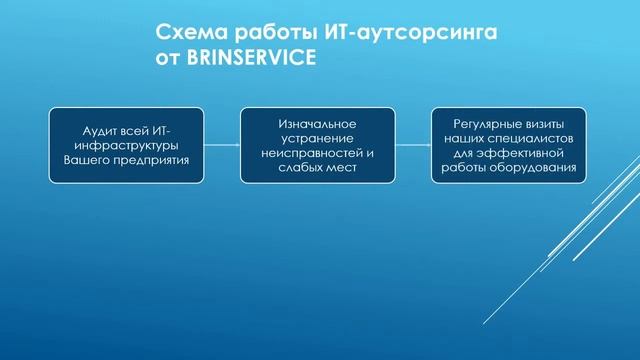 Схема работы ИТ-аутсорсинга от BRINSERVICE

Аудит всей ИТ-инфраструктуры Вашего предприятия

Изначальное устранение неисправностей и слабых мест

Регулярные визиты наших специалистов для эффективной работы оборудования